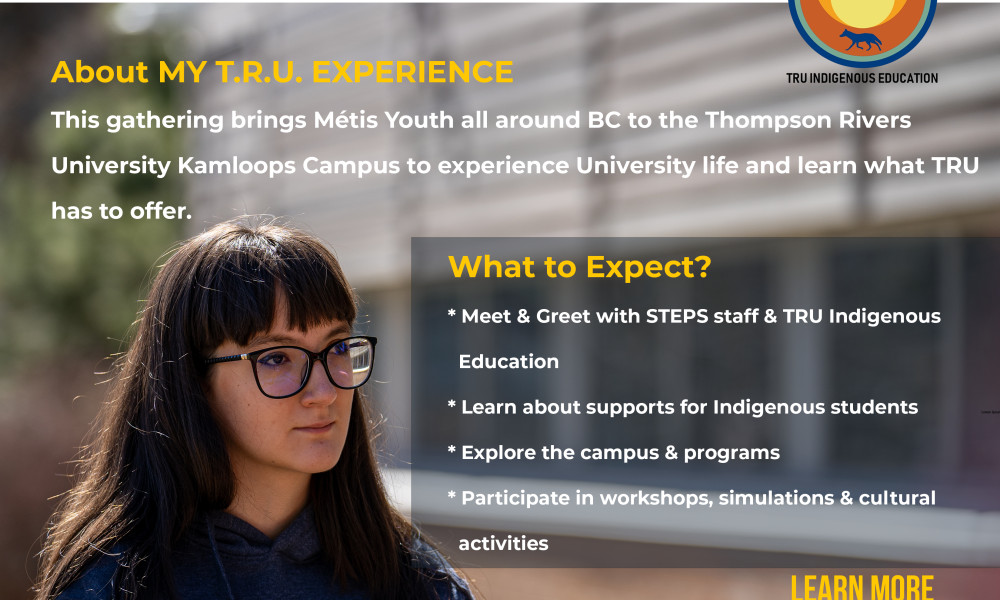 TRU INDIGENOUS EDUCATION

About MY T.R.U. EXPERIENCE

This gathering brings Métis Youth all around BC to the Thompson Rivers University Kamloops Campus to experience University life and learn what TRU has to offer.

What to Expect?

* Meet & Greet with STEPS staff & TRU Indigenous Education

* Learn about supports for Indigenous students

* Explore the campus & programs

* Participate in workshops, simulations & cultural activities

LEARN MORE